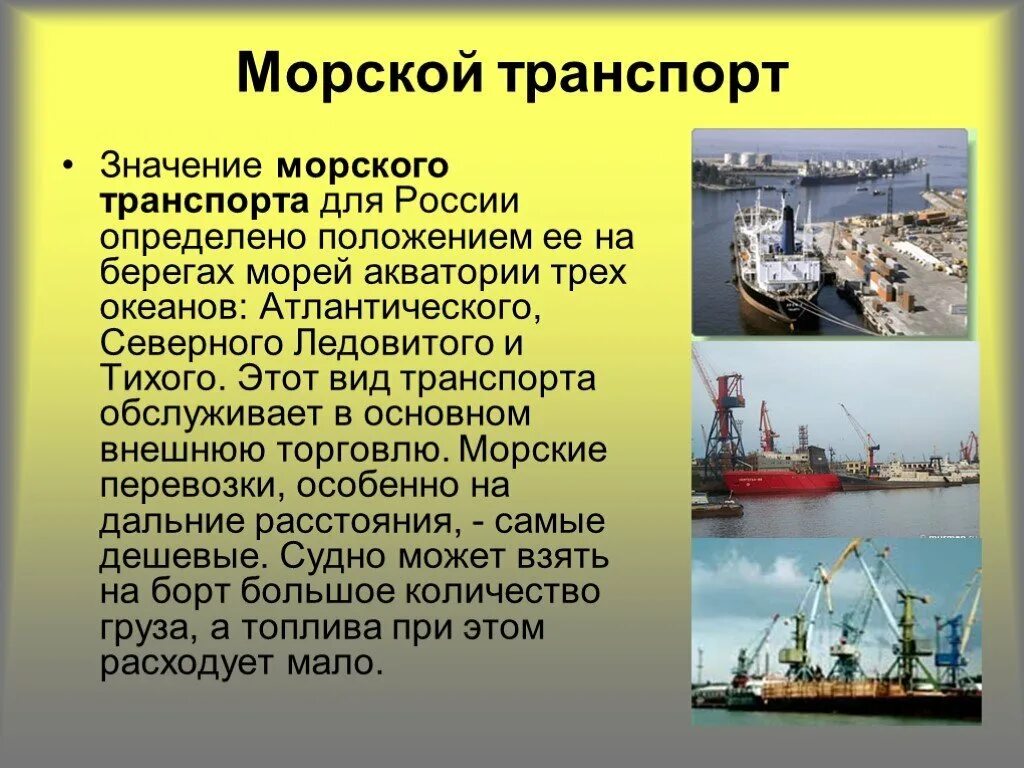 Морской транспорт

• Значение морского транспорта для России определено положением ее на берегах морей акватории трех океанов: Атлантического, Северного Ледовитого и Тихого. Этот вид транспорта обслуживает в основном внешнюю торговлю. Морские перевозки, особенно на дальние расстояния, - самые дешевые. Судно может взять на борт большое количество груза, а топлива при этом расходует мало.